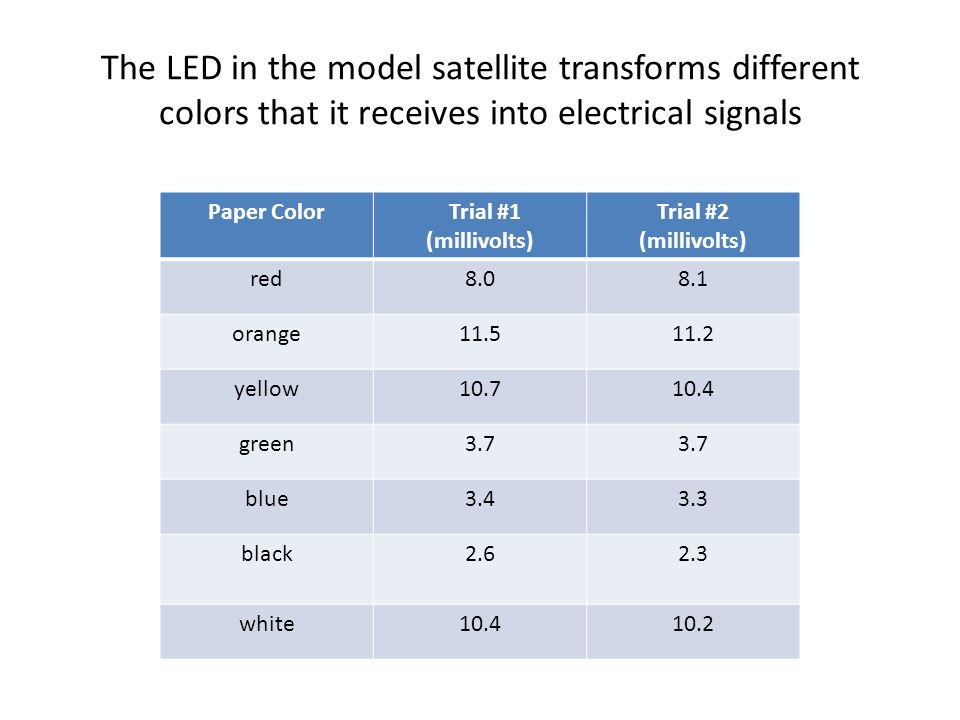 The LED in the model satellite transforms different colors that it receives into electrical signals

| Paper Color | Trial #1 (millivolts) | Trial #2 (millivolts) |
|---|---|---|
| red | 8.0 | 8.1 |
| orange | 11.5 | 11.2 |
| yellow | 10.7 | 10.4 |
| green | 3.7 | 3.7 |
| blue | 3.4 | 3.3 |
| black | 2.6 | 2.3 |
| white | 10.4 | 10.2 |